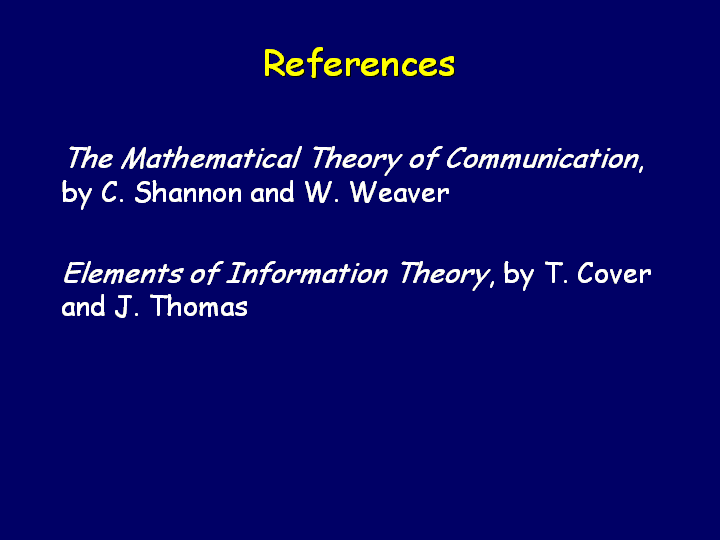 References

The Mathematical Theory of Communication, by C. Shannon and W. Weaver

Elements of Information Theory, by T. Cover and J. Thomas